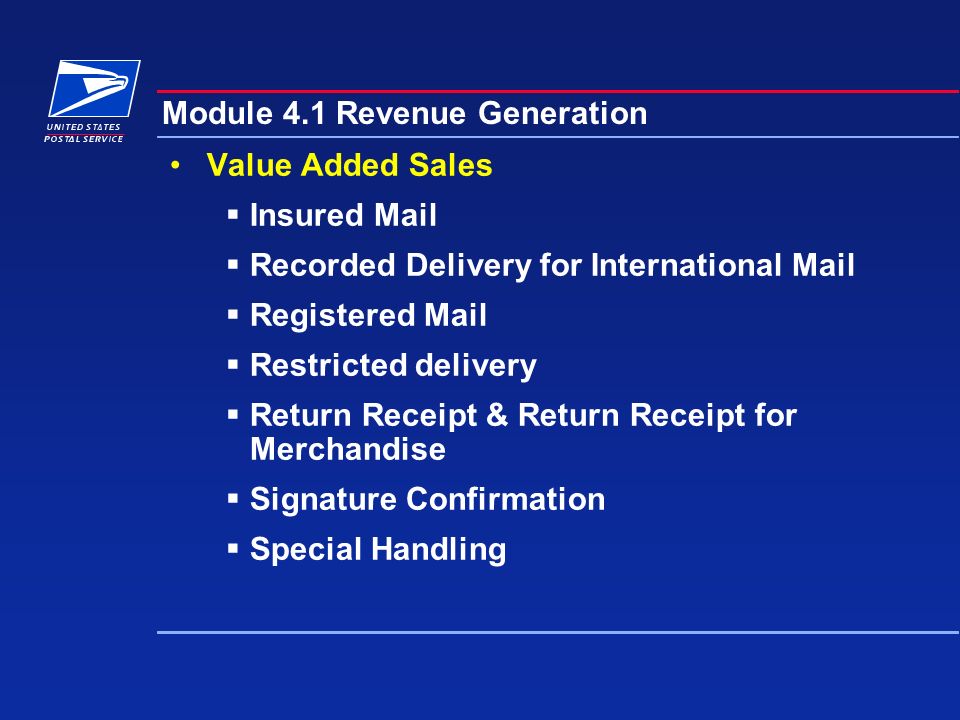 UNITED STATES POSTAL SERVICE

Module 4.1 Revenue Generation

• Value Added Sales
▪ Insured Mail
▪ Recorded Delivery for International Mail
▪ Registered Mail
▪ Restricted delivery
▪ Return Receipt & Return Receipt for Merchandise
▪ Signature Confirmation
▪ Special Handling